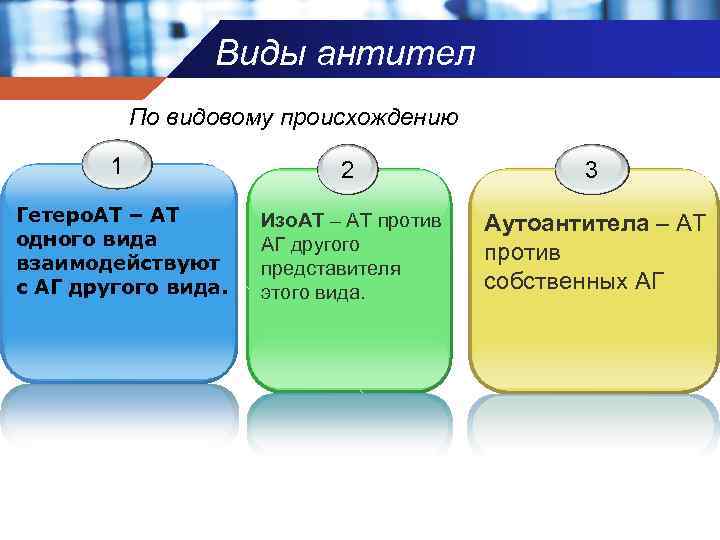 Виды антител

По видовому происхождению

1

ГетероАТ – АТ одного вида взаимодействуют с АГ другого вида.

2

ИзоАТ – АТ против АГ другого представителя этого вида.

3

Аутоантитела – АТ против собственных АГ